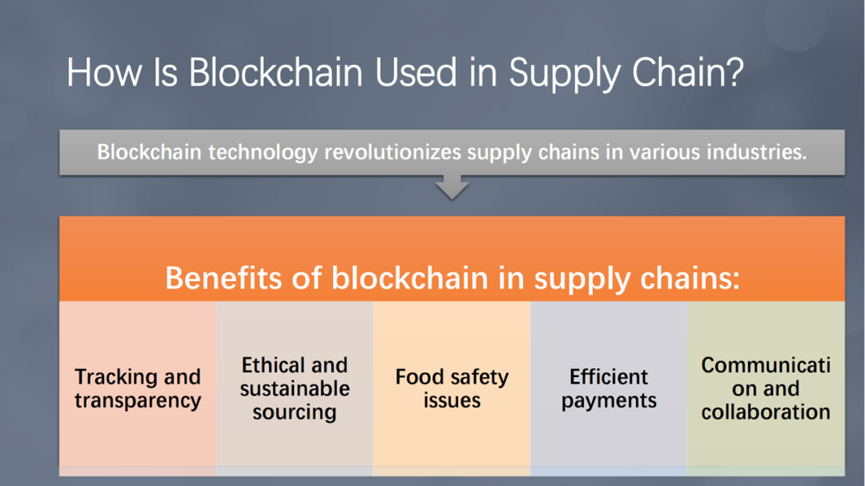 How Is Blockchain Used in Supply Chain?

Blockchain technology revolutionizes supply chains in various industries.

Benefits of blockchain in supply chains:

Tracking and transparency

Ethical and sustainable sourcing

Food safety issues

Efficient payments

Communication and collaboration